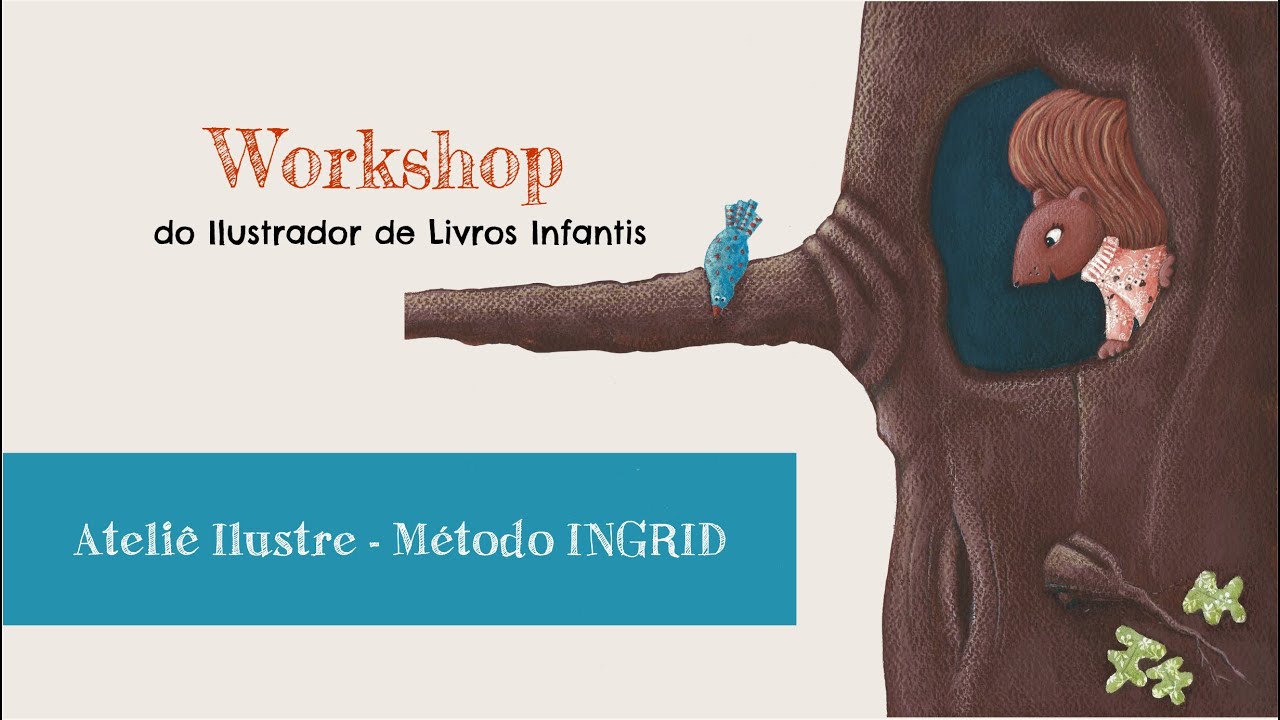 Workshop
do Ilustrador de Livros Infantis

Ateliê Ilustre - Método INGRID